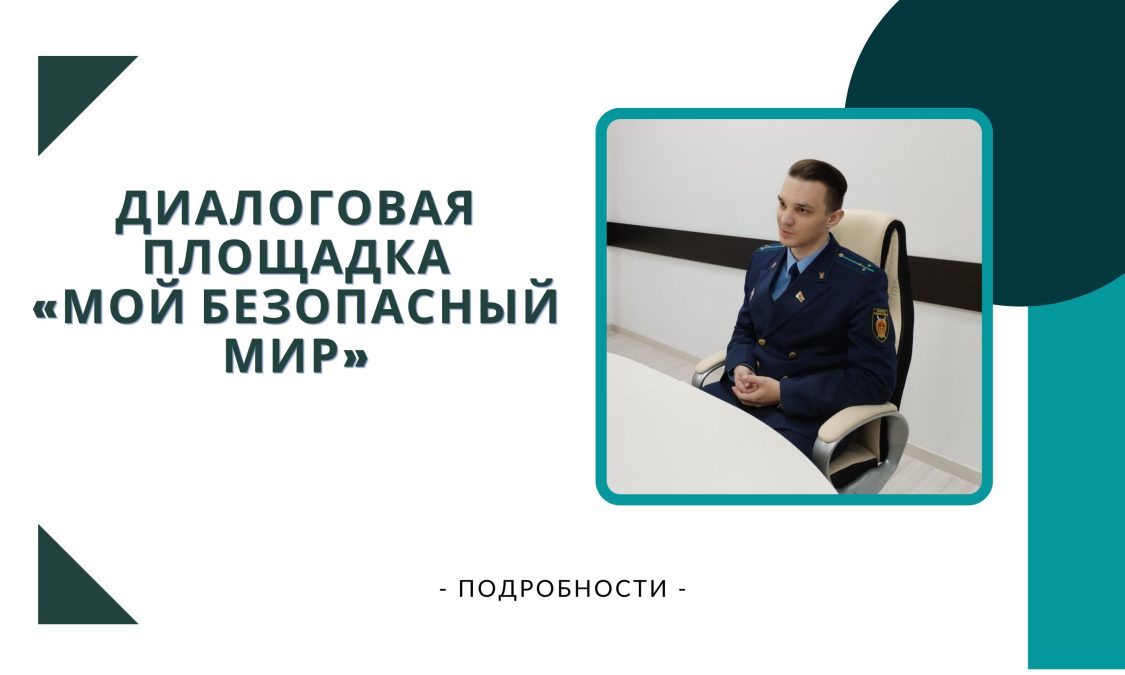 ДИАЛОГОВАЯ ПЛОЩАДКА «МОЙ БЕЗОПАСНЫЙ МИР»

- ПОДРОБНОСТИ -